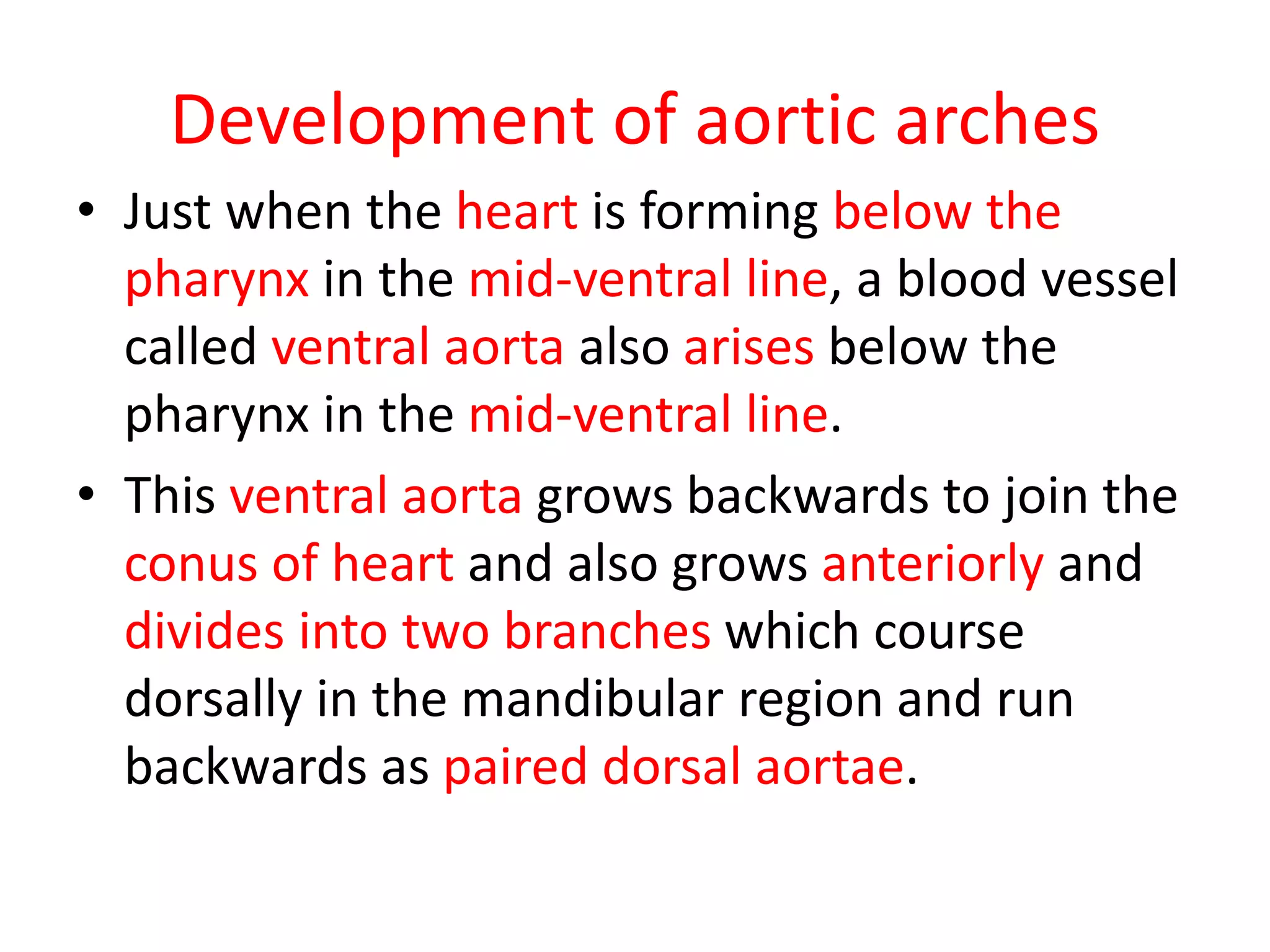 Development of aortic arches

• Just when the heart is forming below the pharynx in the mid-ventral line, a blood vessel called ventral aorta also arises below the pharynx in the mid-ventral line.

• This ventral aorta grows backwards to join the conus of heart and also grows anteriorly and divides into two branches which course dorsally in the mandibular region and run backwards as paired dorsal aortae.